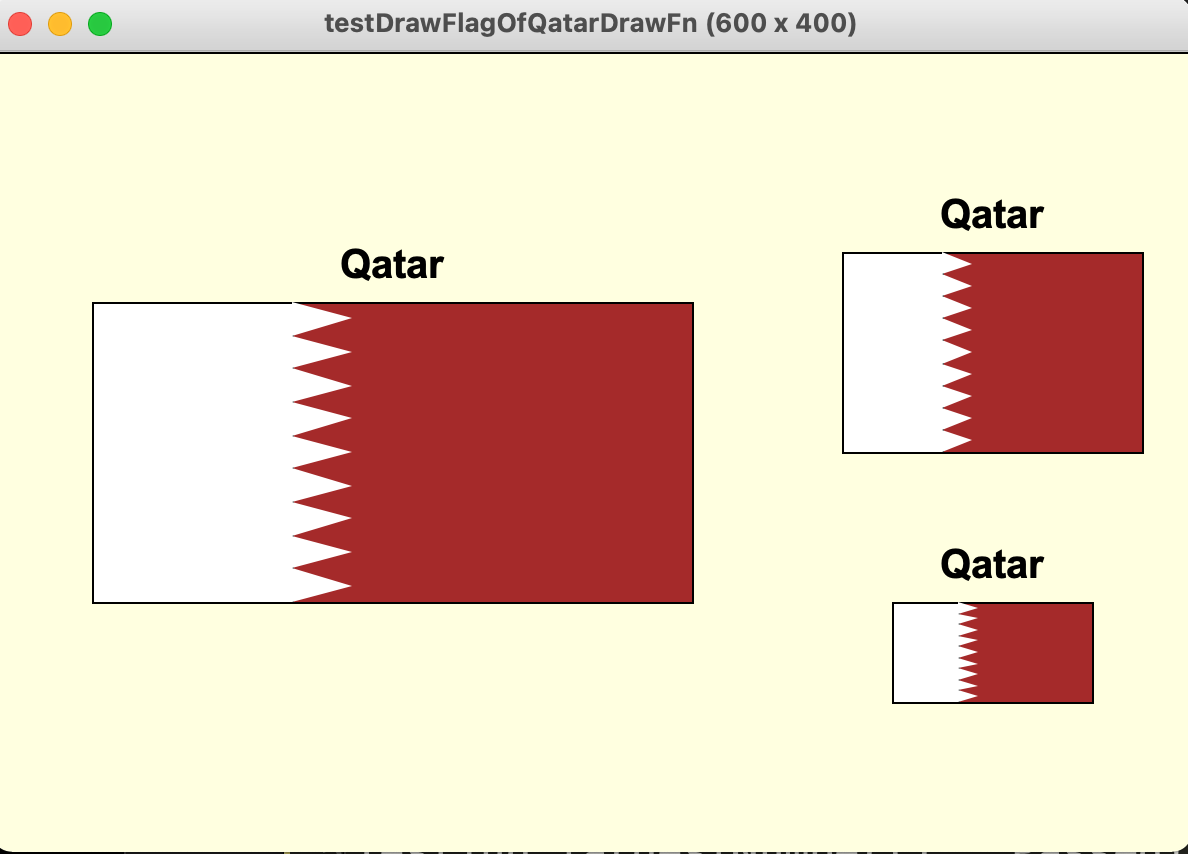 testDrawFlagOfQatarDrawFn (600 x 400)

Qatar

Qatar

Qatar